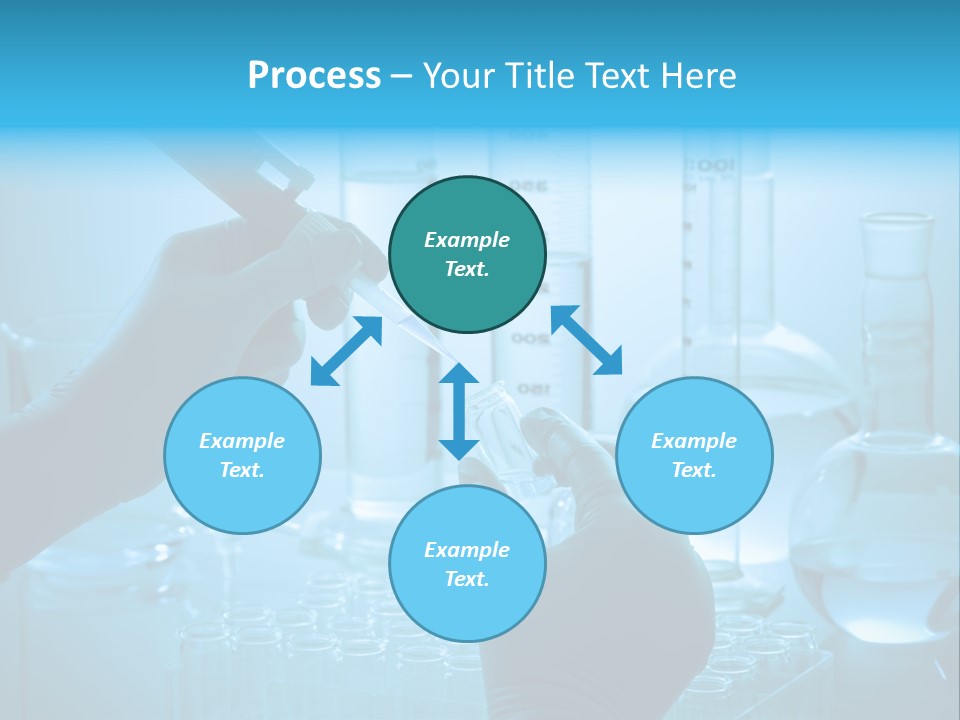 Process – Your Title Text Here

Example Text.

Example Text.

Example Text.

Example Text.